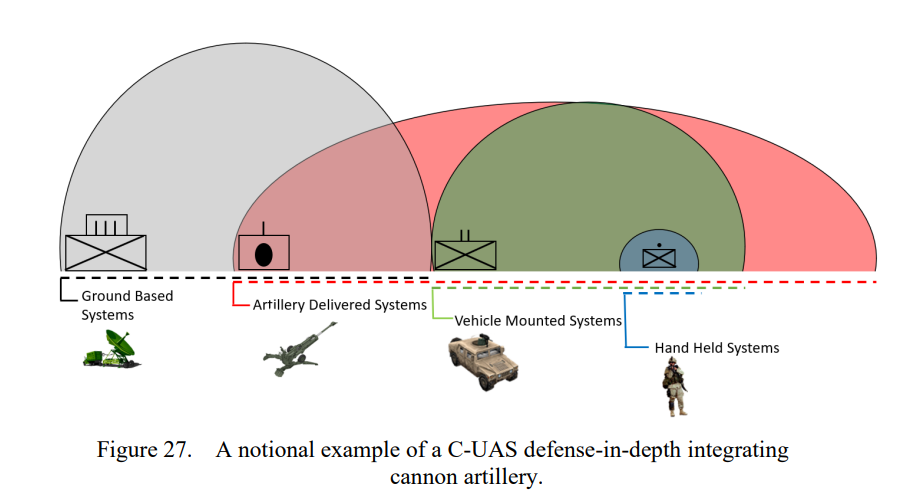 Ground Based Systems

Artillery Delivered Systems

Vehicle Mounted Systems

Hand Held Systems

Figure 27. A notional example of a C-UAS defense-in-depth integrating cannon artillery.